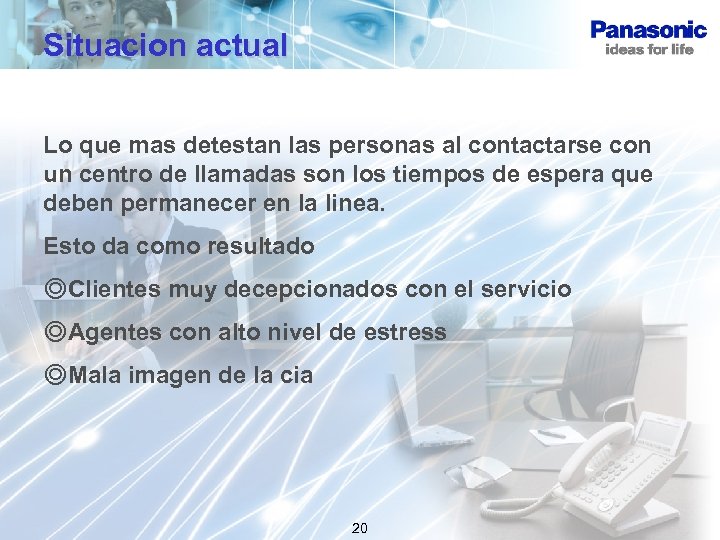 Situacion actual

Panasonic
ideas for life

Lo que mas detestan las personas al contactarse con un centro de llamadas son los tiempos de espera que deben permanecer en la linea.

Esto da como resultado

◎Clientes muy decepcionados con el servicio

◎Agentes con alto nivel de estress

◎Mala imagen de la cia

20